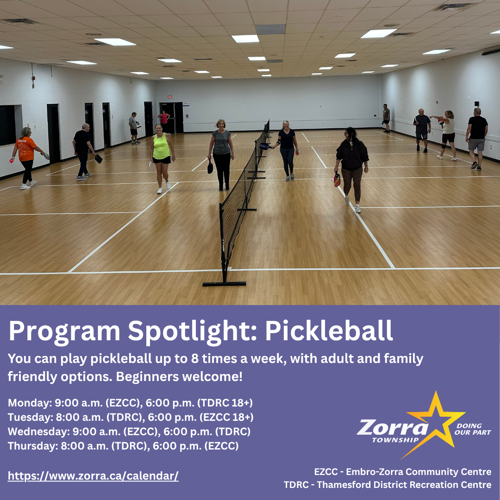 Program Spotlight: Pickleball

You can play pickleball up to 8 times a week, with adult and family friendly options. Beginners welcome!

Monday: 9:00 a.m. (EZCC), 6:00 p.m. (TDRC 18+)
Tuesday: 8:00 a.m. (TDRC), 6:00 p.m. (EZCC 18+)
Wednesday: 9:00 a.m. (EZCC), 6:00 p.m. (TDRC)
Thursday: 8:00 a.m. (TDRC), 6:00 p.m. (EZCC)

https://www.zorra.ca/calendar/

Zorra TOWNSHIP DOING OUR PART

EZCC - Embro-Zorra Community Centre
TDRC - Thamesford District Recreation Centre